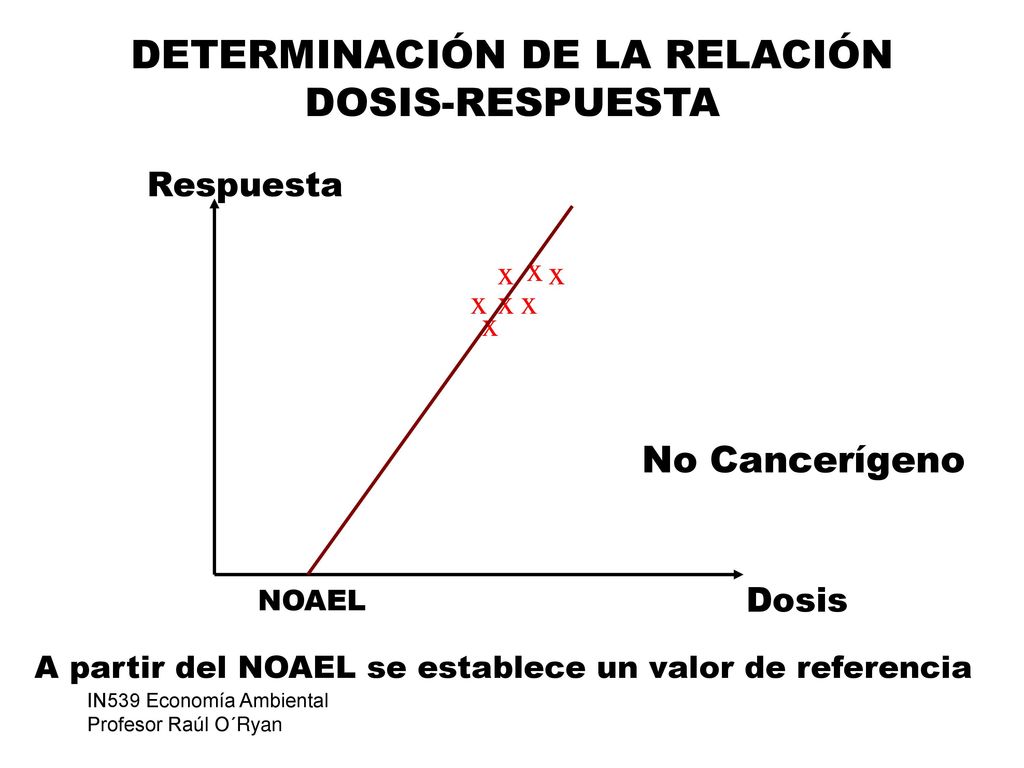 DETERMINACIÓN DE LA RELACIÓN DOSIS-RESPUESTA

Respuesta

X X X
X X X
X

No Cancerígeno

NOAEL

Dosis

A partir del NOAEL se establece un valor de referencia

IN539 Economía Ambiental
Profesor Raúl O´Ryan